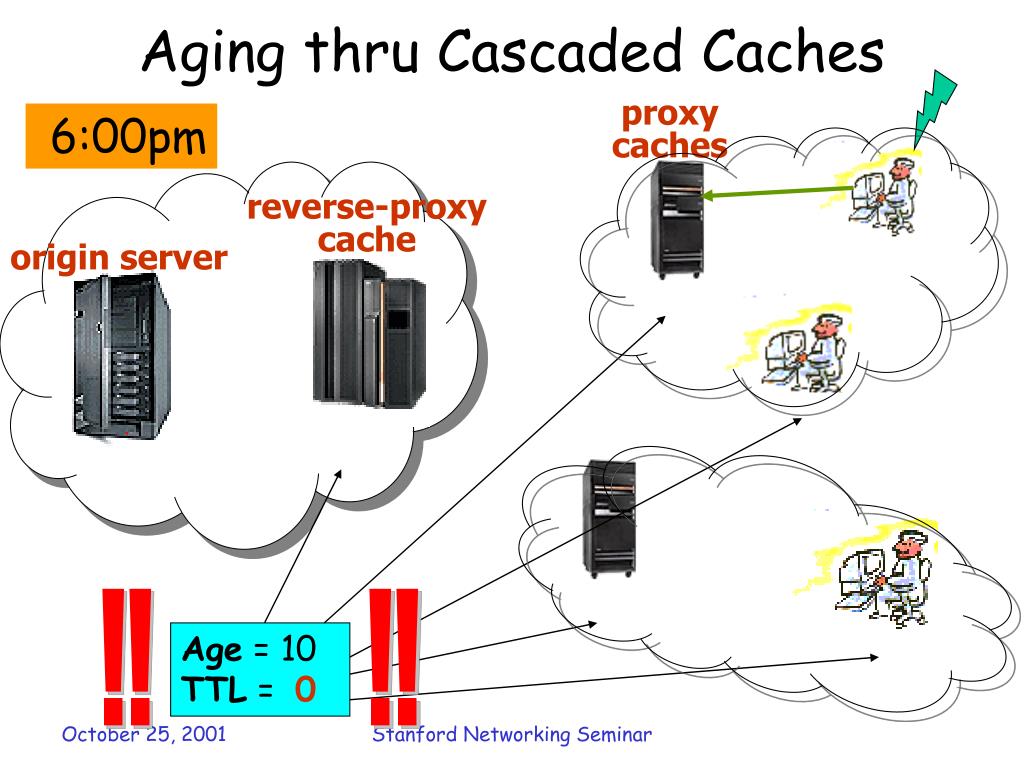 Aging thru Cascaded Caches

6:00pm

proxy caches

reverse-proxy cache

origin server

!!

Age = 10
TTL = 0

!!

October 25, 2001

Stanford Networking Seminar